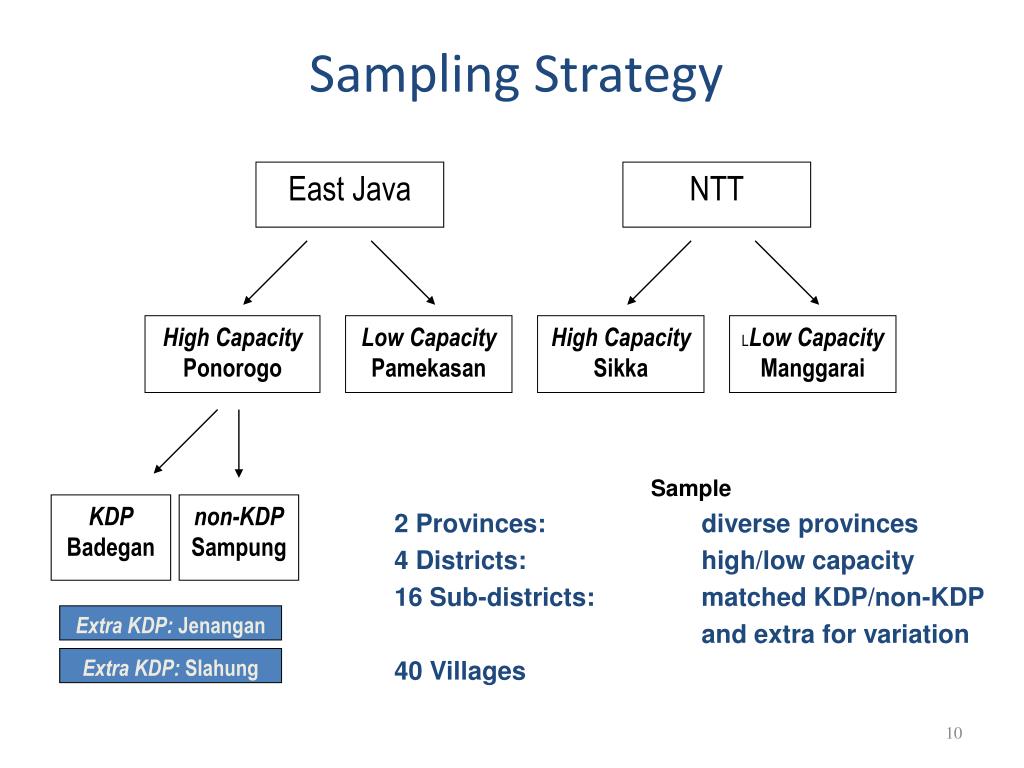 Sampling Strategy

East Java

NTT

High Capacity Ponorogo

Low Capacity Pamekasan

High Capacity Sikka

LLow Capacity Manggarai

KDP Badegan

non-KDP Sampung

Extra KDP: Jenangan

Extra KDP: Slahung

Sample

2 Provinces: diverse provinces
4 Districts: high/low capacity
16 Sub-districts: matched KDP/non-KDP and extra for variation

40 Villages

10